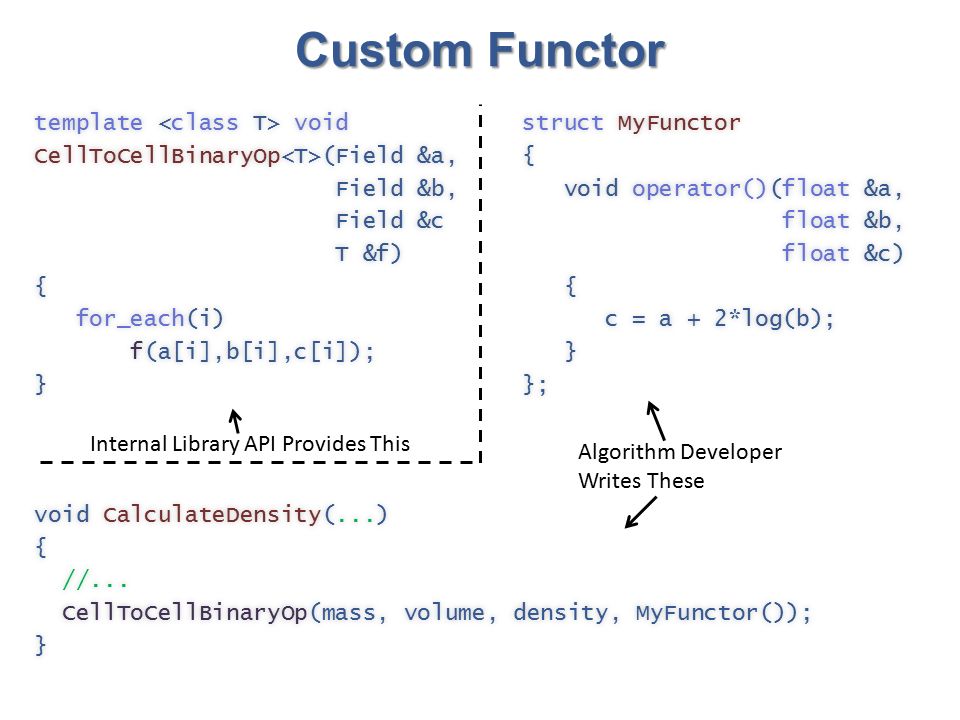 Custom Functor

template <class T> void
CellToCellBinaryOp<T>(Field &a,
                      Field &b,
                      Field &c
                      T &f)
{
   for_each(i)
       f(a[i],b[i],c[i]);
}

Internal Library API Provides This

struct MyFunctor
{
   void operator()(float &a,
                   float &b,
                   float &c)
   {
      c = a + 2*log(b);
   }
};

Algorithm Developer Writes These

void CalculateDensity(...)
{
  //...
  CellToCellBinaryOp(mass, volume, density, MyFunctor());
}